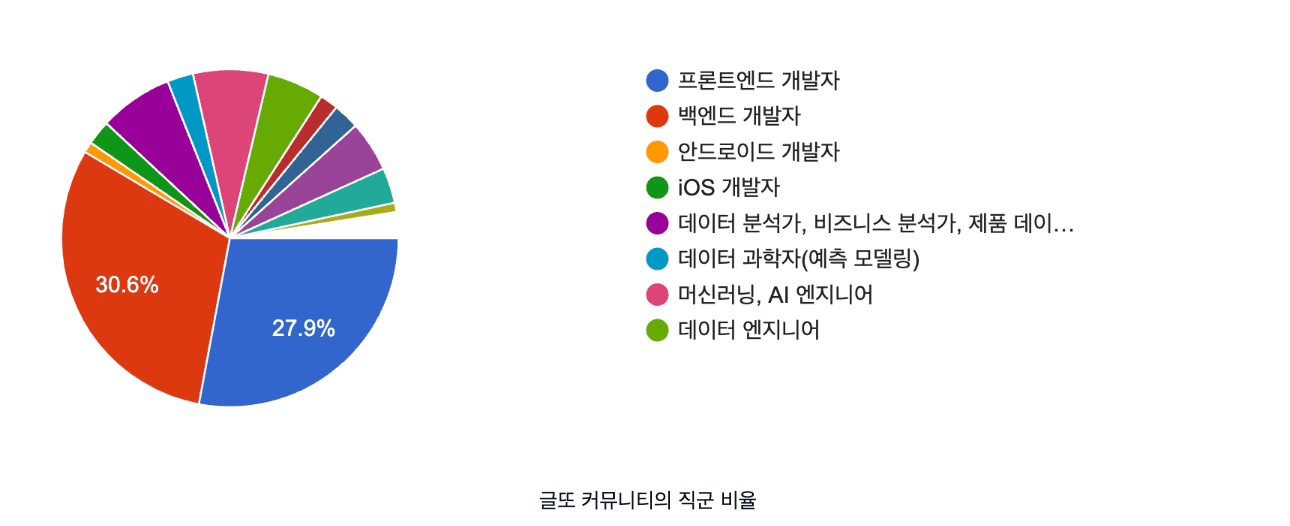 30.6%

27.9%

프론트엔드 개발자
백엔드 개발자
안드로이드 개발자
iOS 개발자
데이터 분석가, 비즈니스 분석가, 제품 데이…
데이터 과학자(예측 모델링)
머신러닝, AI 엔지니어
데이터 엔지니어

글또 커뮤니티의 직군 비율